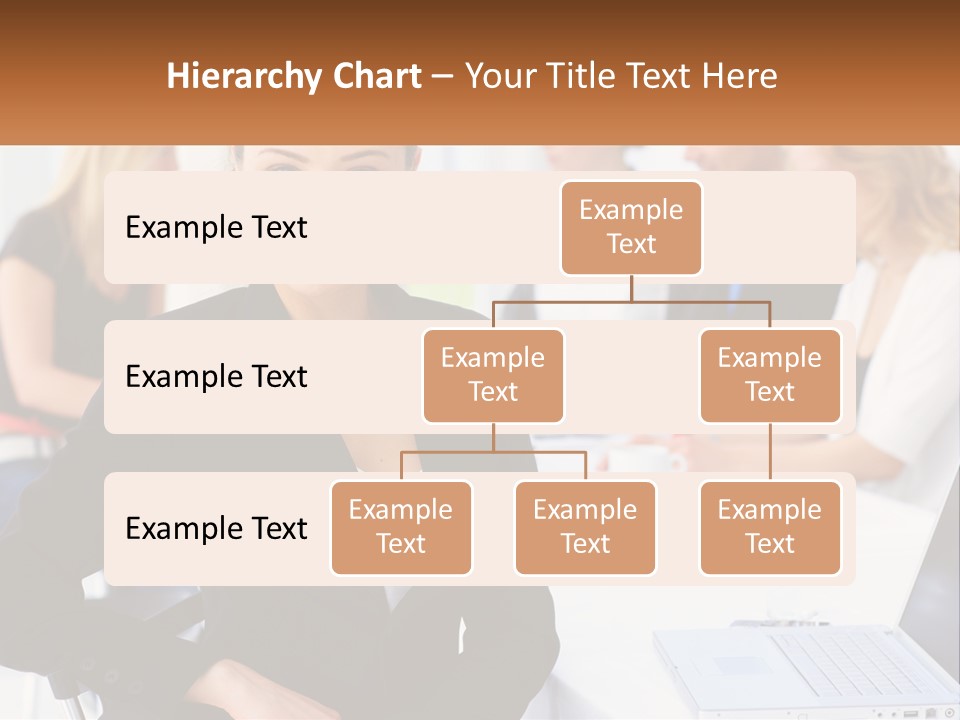 Hierarchy Chart – Your Title Text Here

Example Text

Example Text

Example Text

Example Text

Example Text

Example Text

Example Text

Example Text

Example Text